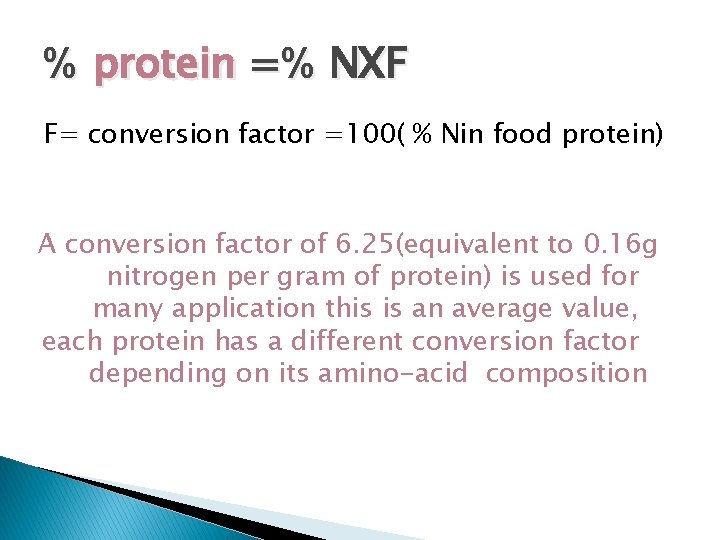 % protein =% NXF

F= conversion factor =100( % Nin food protein)

A conversion factor of 6.25(equivalent to 0.16g nitrogen per gram of protein) is used for many application this is an average value, each protein has a different conversion factor depending on its amino-acid composition